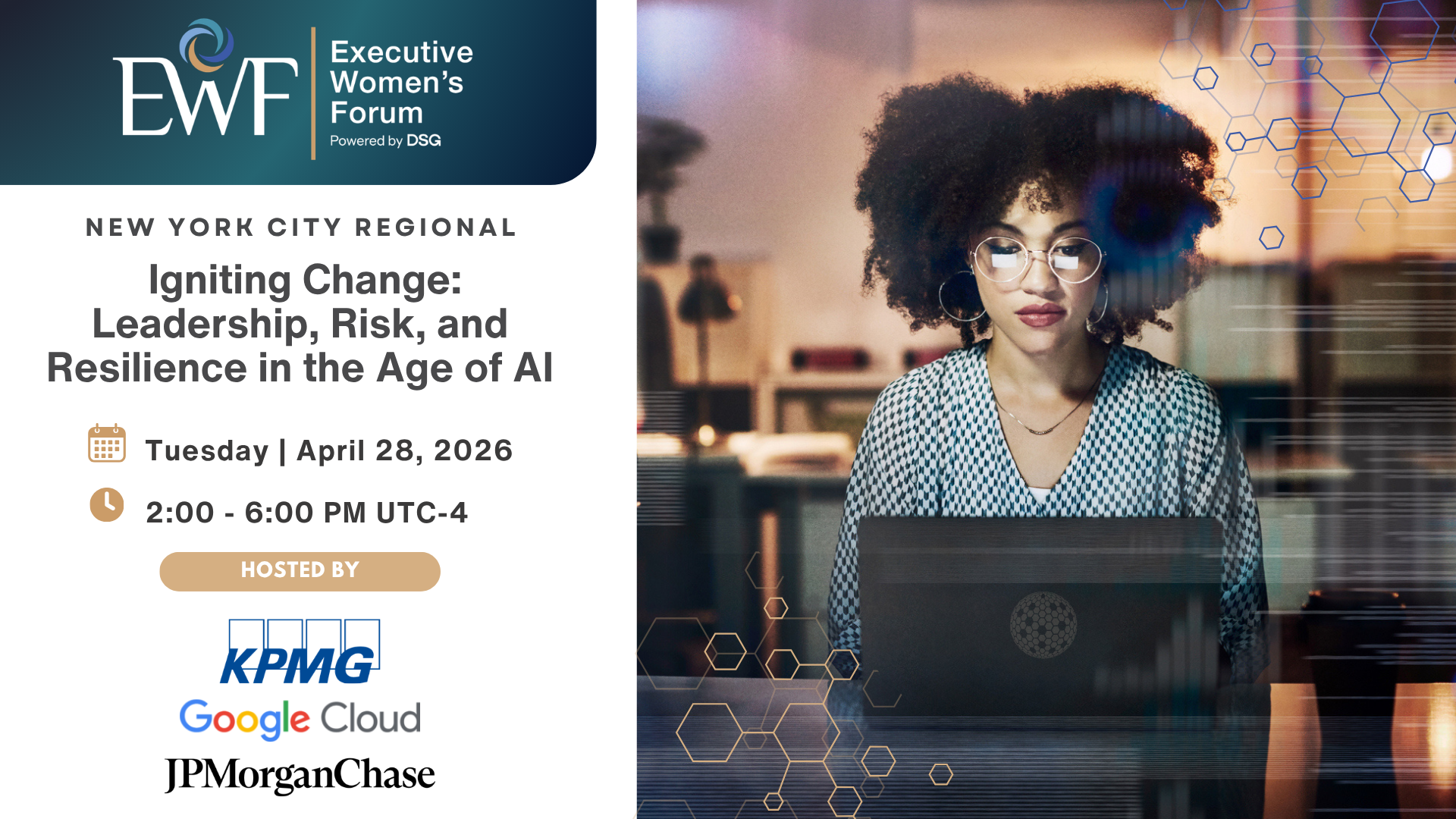 EWF Executive Women's Forum
Powered by DSG

NEW YORK CITY REGIONAL

Igniting Change: Leadership, Risk, and Resilience in the Age of AI

Tuesday | April 28, 2026

2:00 - 6:00 PM UTC-4

HOSTED BY

KPMG

Google Cloud

JPMorganChase